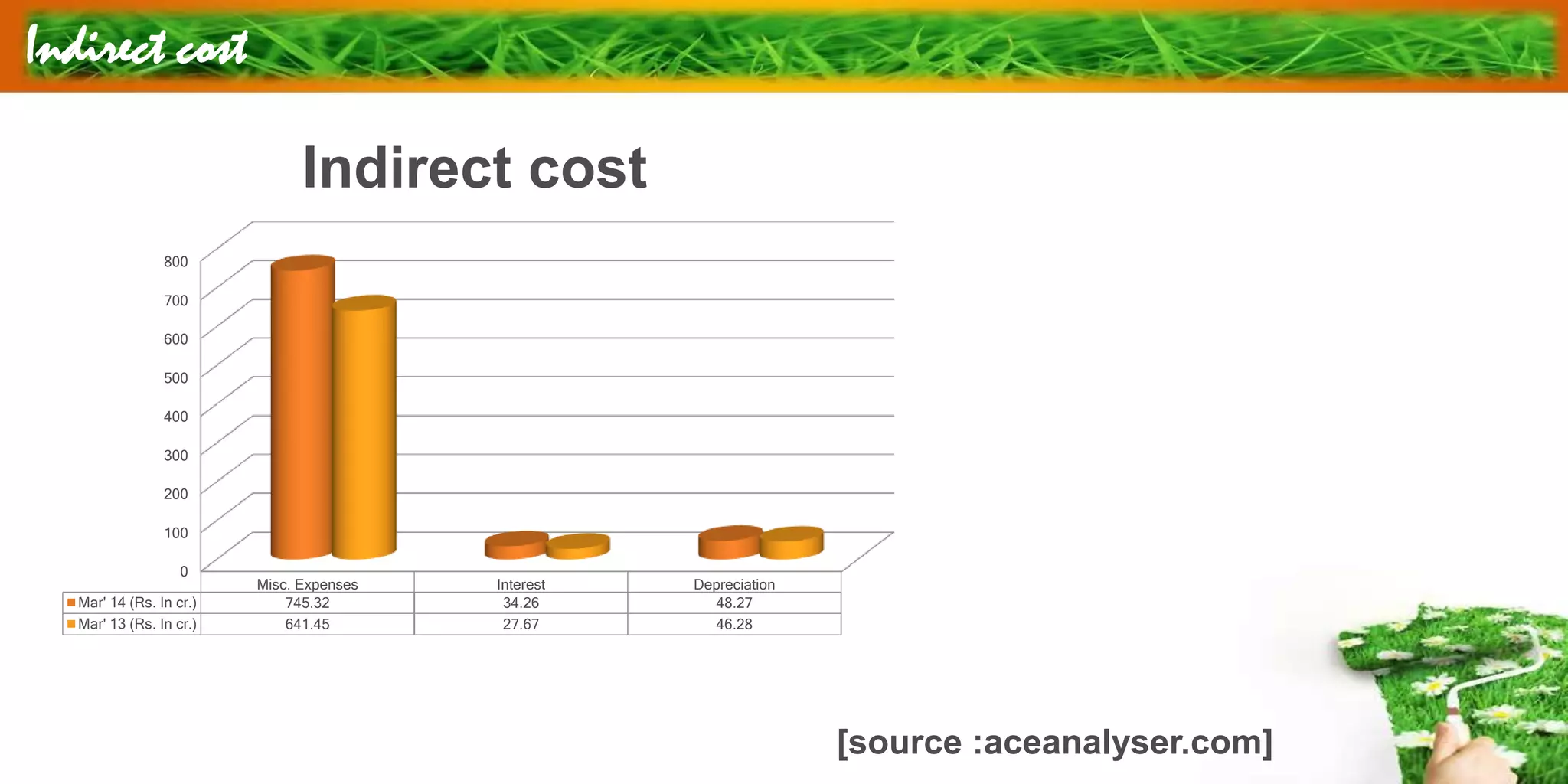 Indirect cost

Indirect cost

800
700
600
500
400
300
200
100
0

| | Misc. Expenses | Interest | Depreciation |
|---|---|---|---|
| Mar' 14 (Rs. In cr.) | 745.32 | 34.26 | 48.27 |
| Mar' 13 (Rs. In cr.) | 641.45 | 27.67 | 46.28 |

[source :aceanalyser.com]